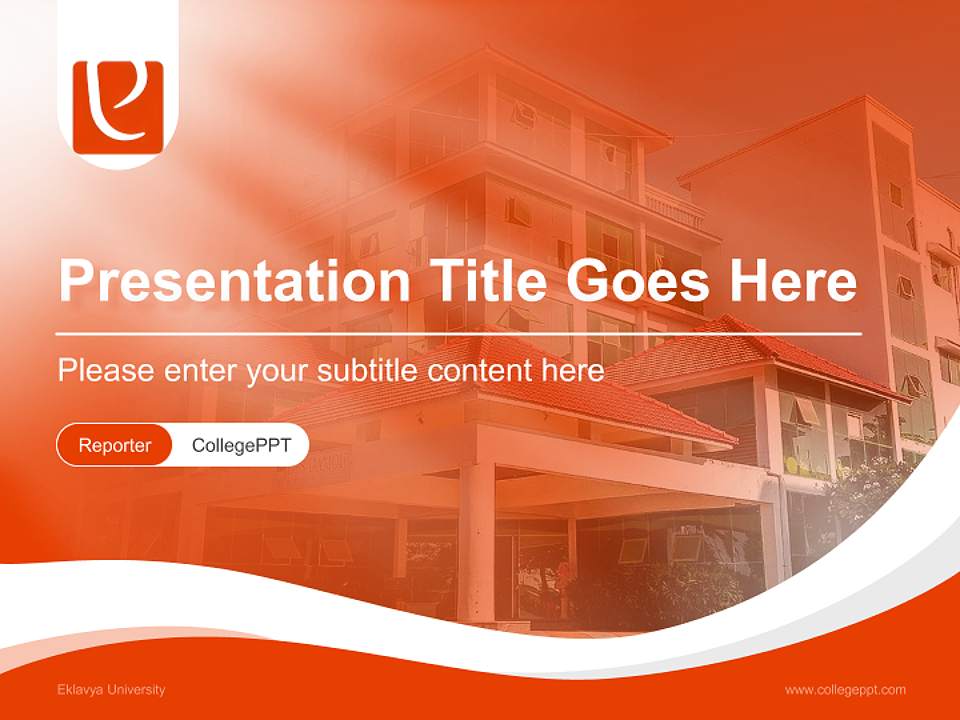 Presentation Title Goes Here

Please enter your subtitle content here

Reporter CollegePPT

Eklavya University

www.collegeppt.com